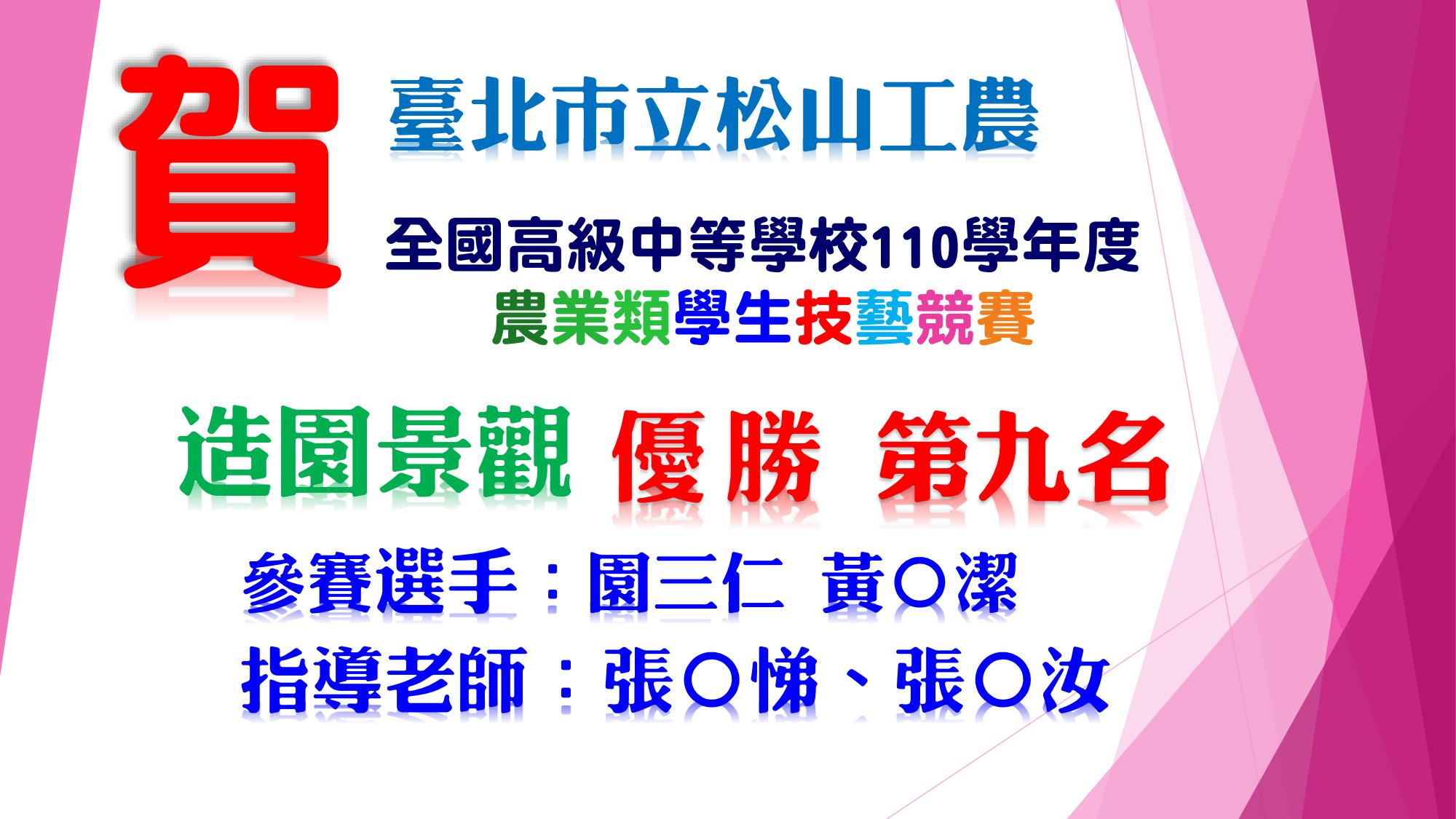 賀

臺北市立松山工農

全國高級中等學校110學年度
農業類學生技藝競賽

造園景觀 優勝 第九名

參賽選手：園三仁 黃○潔
指導老師：張○悌、張○汝